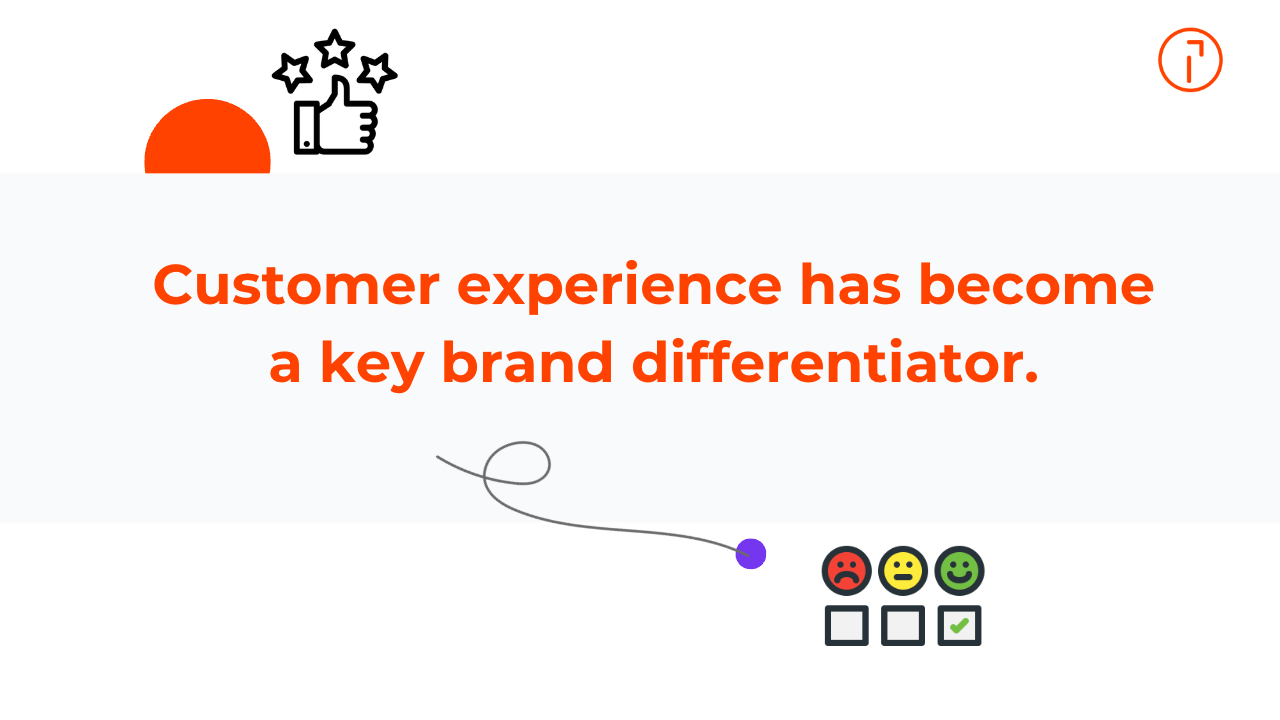 Customer experience has become a key brand differentiator.